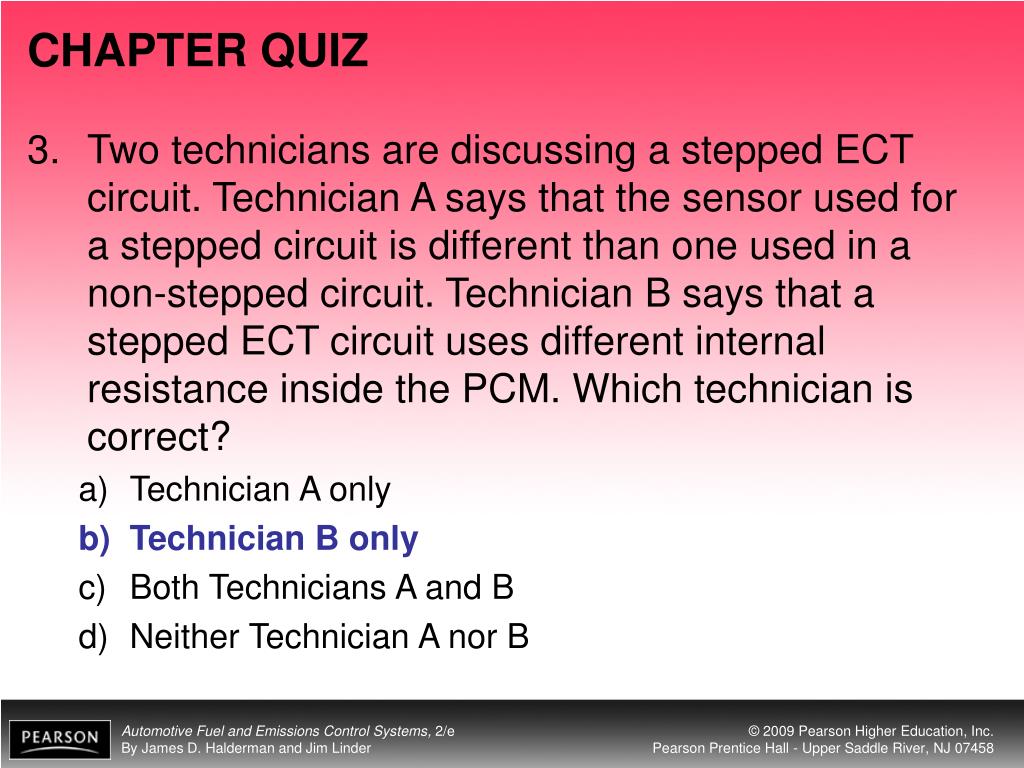 CHAPTER QUIZ

3. Two technicians are discussing a stepped ECT circuit. Technician A says that the sensor used for a stepped circuit is different than one used in a non-stepped circuit. Technician B says that a stepped ECT circuit uses different internal resistance inside the PCM. Which technician is correct?

a) Technician A only
b) Technician B only
c) Both Technicians A and B
d) Neither Technician A nor B

PEARSON

Automotive Fuel and Emissions Control Systems, 2/e
By James D. Halderman and Jim Linder

© 2009 Pearson Higher Education, Inc.
Pearson Prentice Hall - Upper Saddle River, NJ 07458